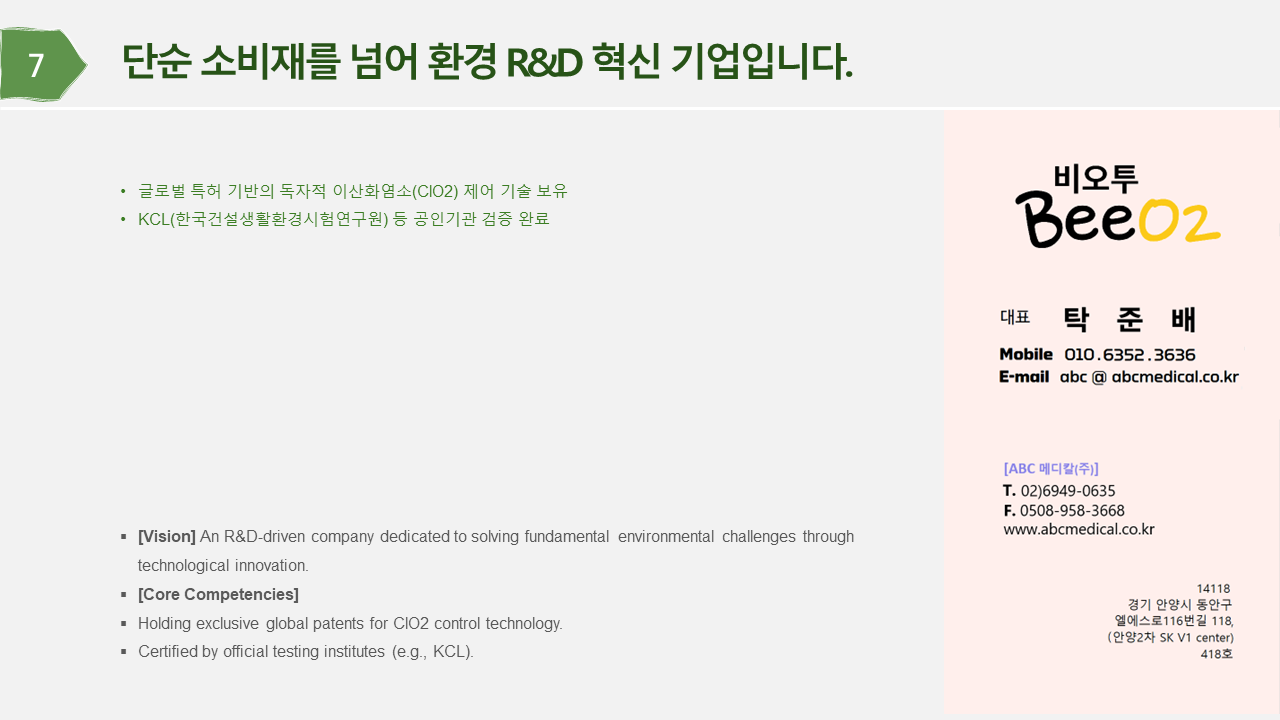 7

단순 소비재를 넘어 환경 R&D 혁신 기업입니다.

• 글로벌 특허 기반의 독자적 이산화염소(ClO2) 제어 기술 보유
• KCL(한국건설생활환경시험연구원) 등 공인기관 검증 완료

▪ [Vision] An R&D-driven company dedicated to solving fundamental environmental challenges through technological innovation.
▪ [Core Competencies]
▪ Holding exclusive global patents for ClO2 control technology.
▪ Certified by official testing institutes (e.g., KCL).

비오투
BeeO2

대표 탁 준 배
Mobile 010.6352.3636
E-mail abc @ abcmedical.co.kr

[ABC 메디칼(주)]
T. 02)6949-0635
F. 0508-958-3668
www.abcmedical.co.kr

14118
경기 안양시 동안구
엘에스로116번길 118,
(안양2차 SK V1 center)
418호